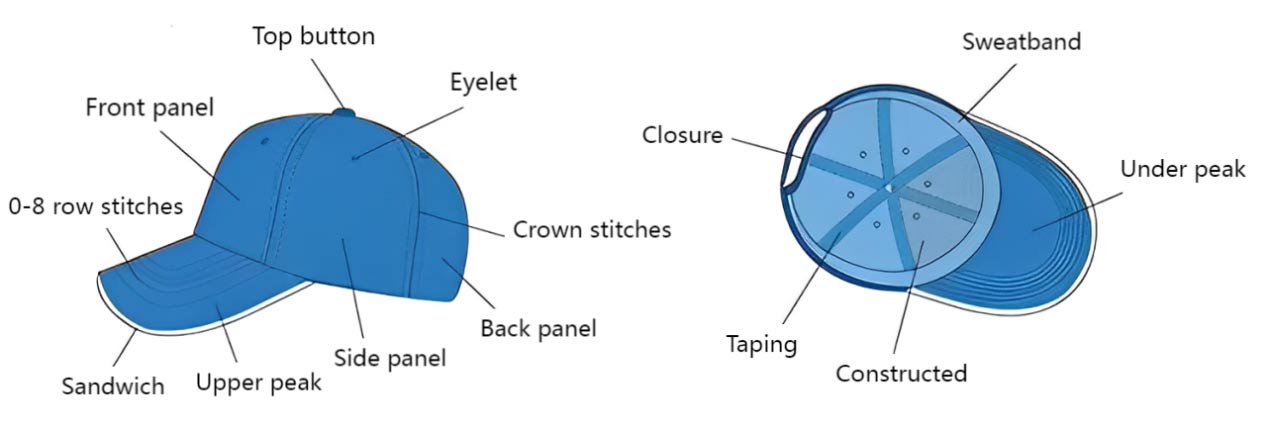 Top button
Eyelet
Front panel
0-8 row stitches
Crown stitches
Back panel
Side panel
Upper peak
Sandwich

Sweatband
Closure
Under peak
Taping
Constructed